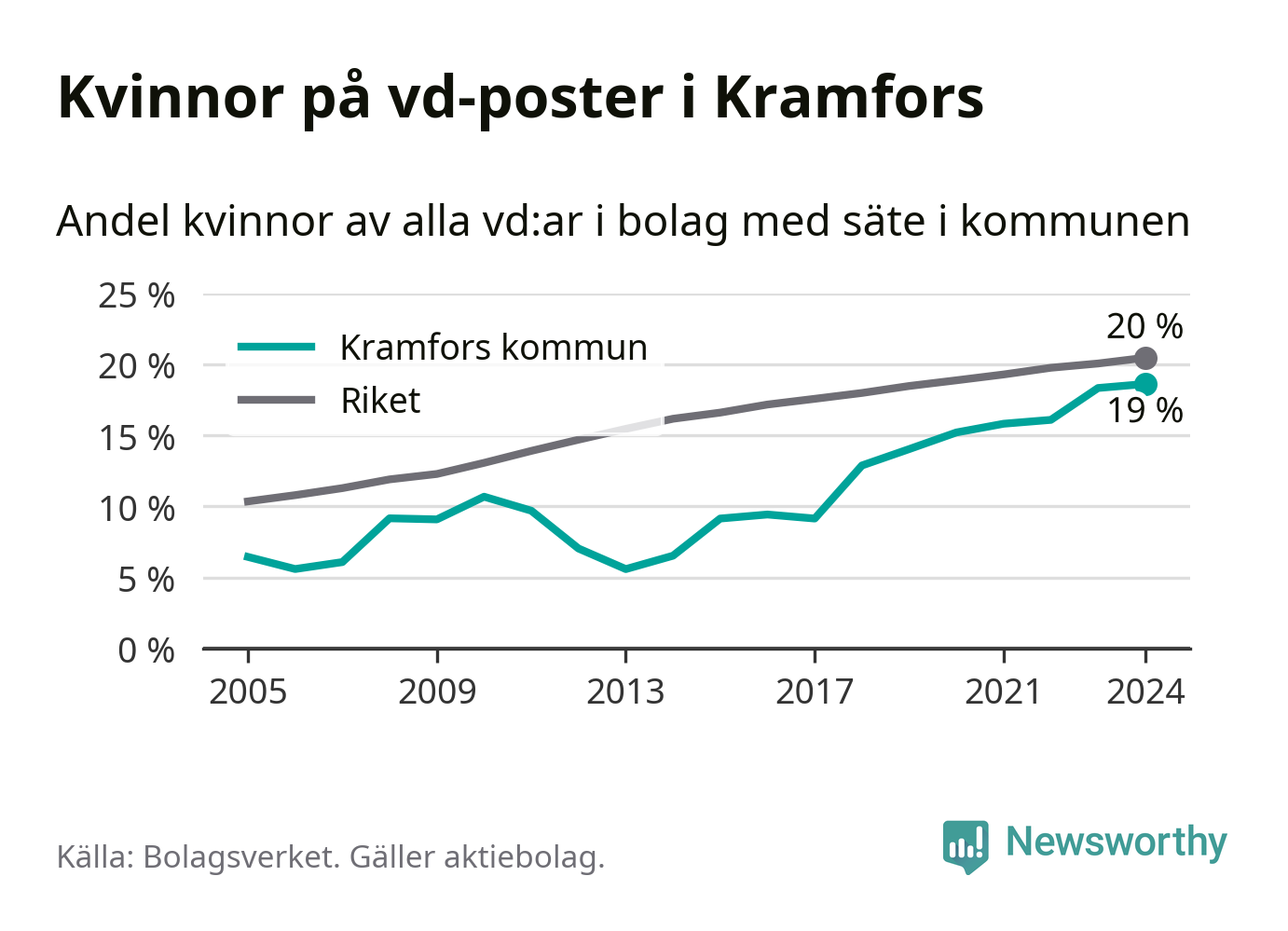 Kvinnor på vd-poster i Kramfors

Andel kvinnor av alla vd:ar i bolag med säte i kommunen

25 %
20 %
15 %
10 %
5 %
0 %

Kramfors kommun
Riket

20 %
19 %

2005
2009
2013
2017
2021
2024

Källa: Bolagsverket. Gäller aktiebolag.

Newsworthy